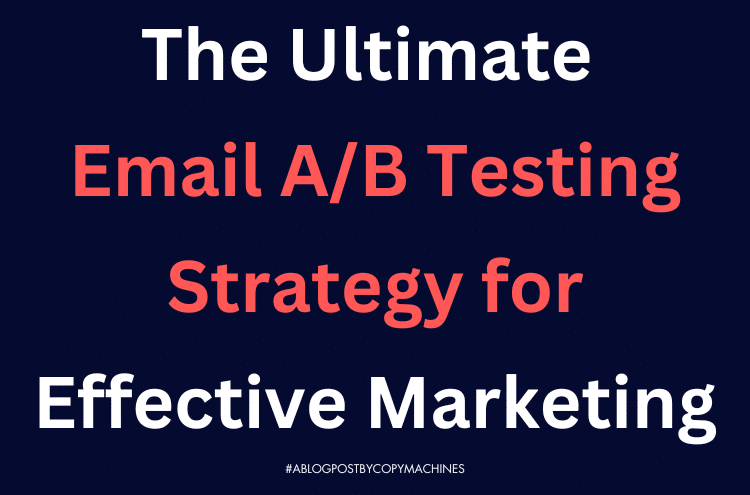 The Ultimate Email A/B Testing Strategy for Effective Marketing

#ABLOGPOSTBYCOPYMACHINES